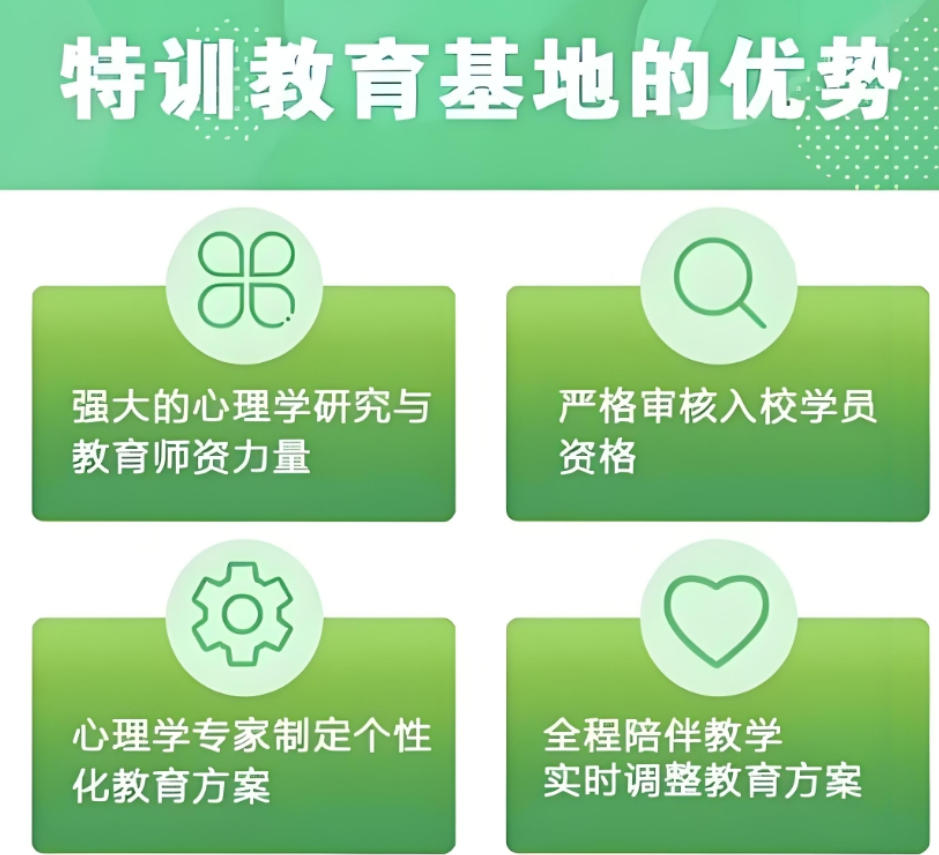 特训教育基地的优势

强大的心理学研究与教育师资力量

严格审核入校学员资格

心理学专家制定个性化教育方案

全程陪伴教学
实时调整教育方案